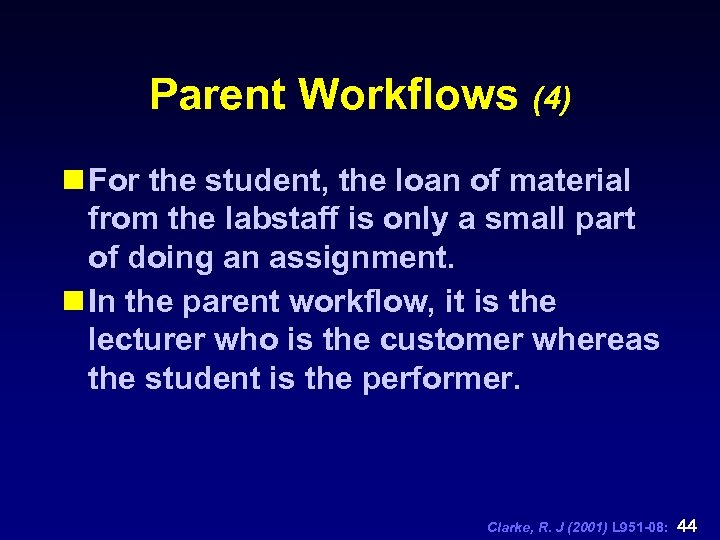 Parent Workflows (4)

For the student, the loan of material from the labstaff is only a small part of doing an assignment.

In the parent workflow, it is the lecturer who is the customer whereas the student is the performer.

Clarke, R. J (2001) L951-08: 44